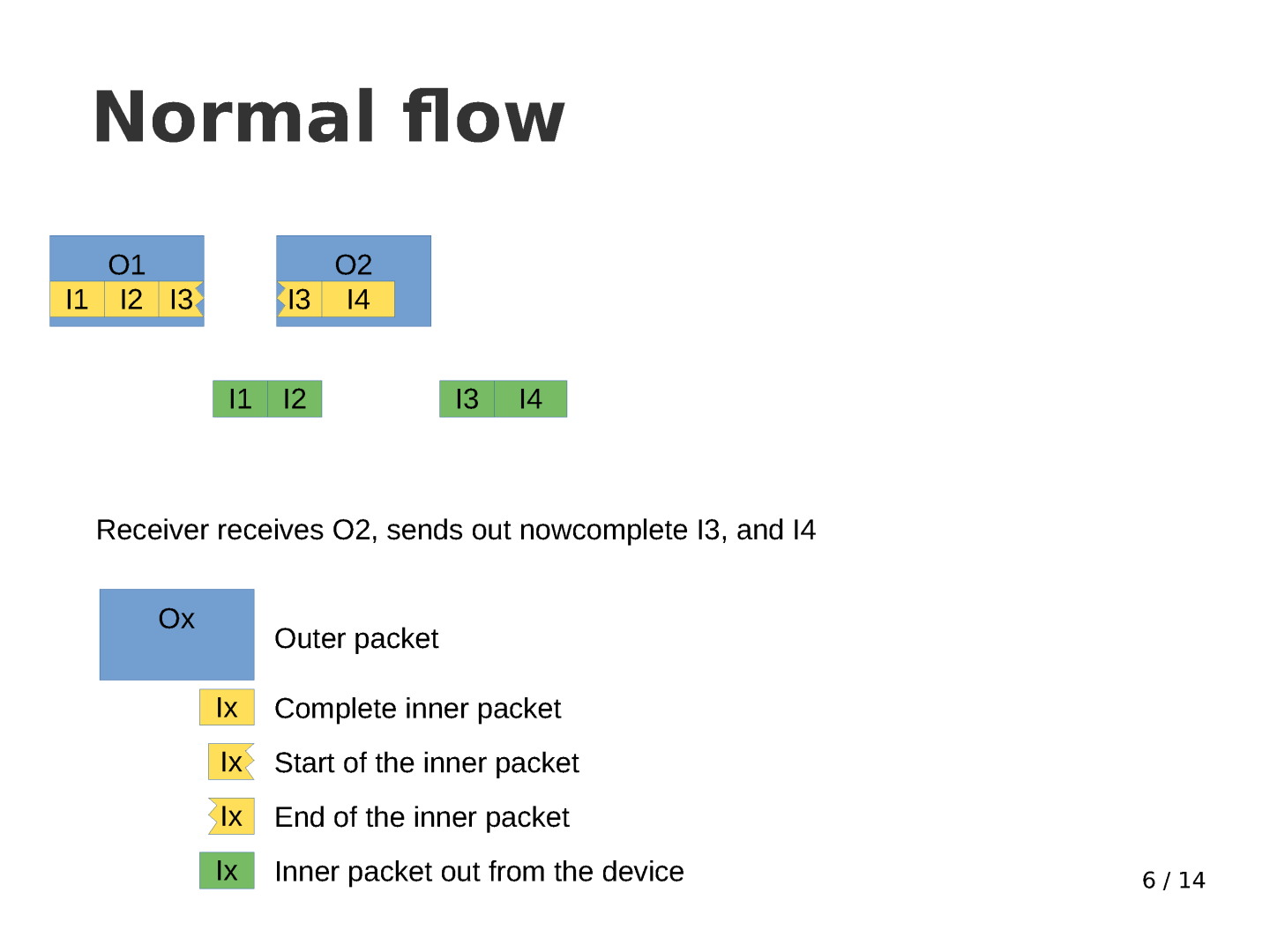 Normal flow

O1
I1 I2 I3

O2
I3 I4

I1 I2

I3 I4

Receiver receives O2, sends out nowcomplete I3, and I4

Ox
Outer packet

Ix
Complete inner packet

Ix
Start of the inner packet

Ix
End of the inner packet

Ix
Inner packet out from the device

6 / 14